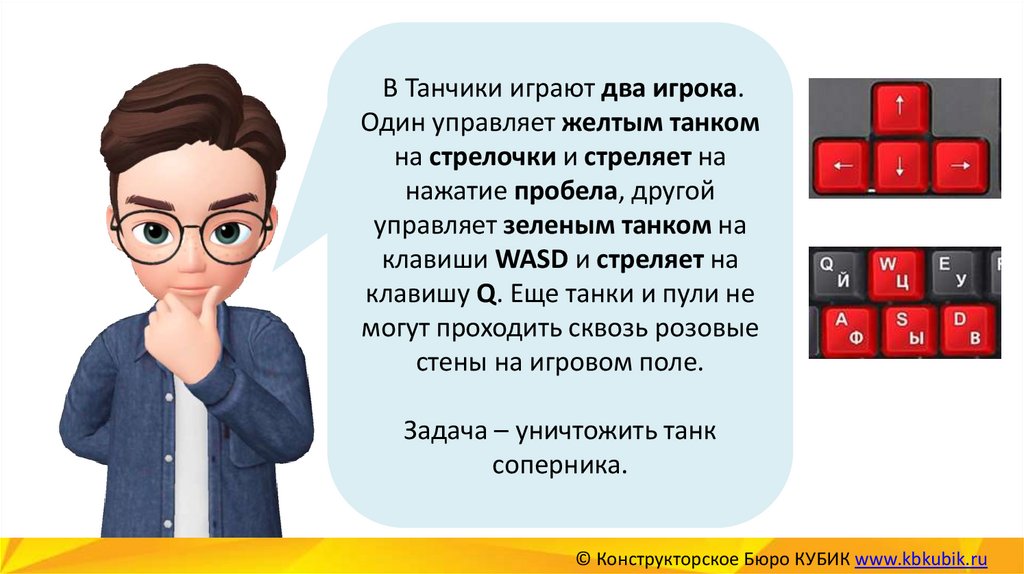 В Танчики играют два игрока. Один управляет желтым танком на стрелочки и стреляет на нажатие пробела, другой управляет зеленым танком на клавиши WASD и стреляет на клавишу Q. Еще танки и пули не могут проходить сквозь розовые стены на игровом поле.

Задача – уничтожить танк соперника.

↑
← ↓ →

Q Й W Ц E У
A Ф S Ы D В

© Конструкторское Бюро КУБИК www.kbkubik.ru